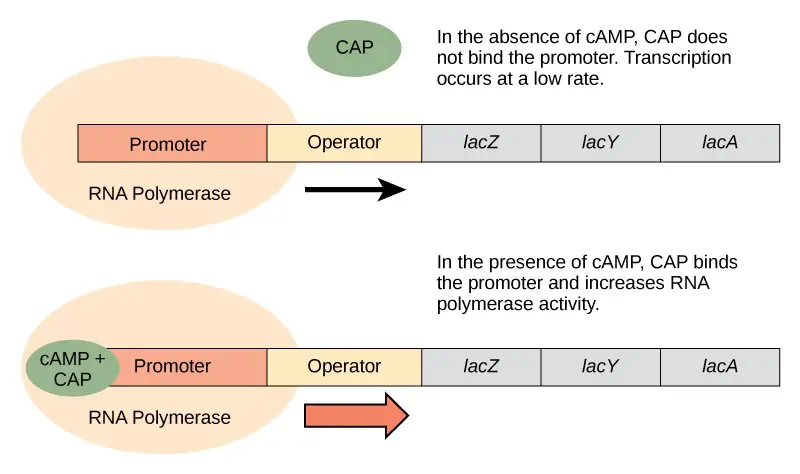 CAP

In the absence of cAMP, CAP does not bind the promoter. Transcription occurs at a low rate.

Promoter
Operator
lacZ
lacY
lacA

RNA Polymerase

In the presence of cAMP, CAP binds the promoter and increases RNA polymerase activity.

cAMP + CAP
Promoter
Operator
lacZ
lacY
lacA

RNA Polymerase